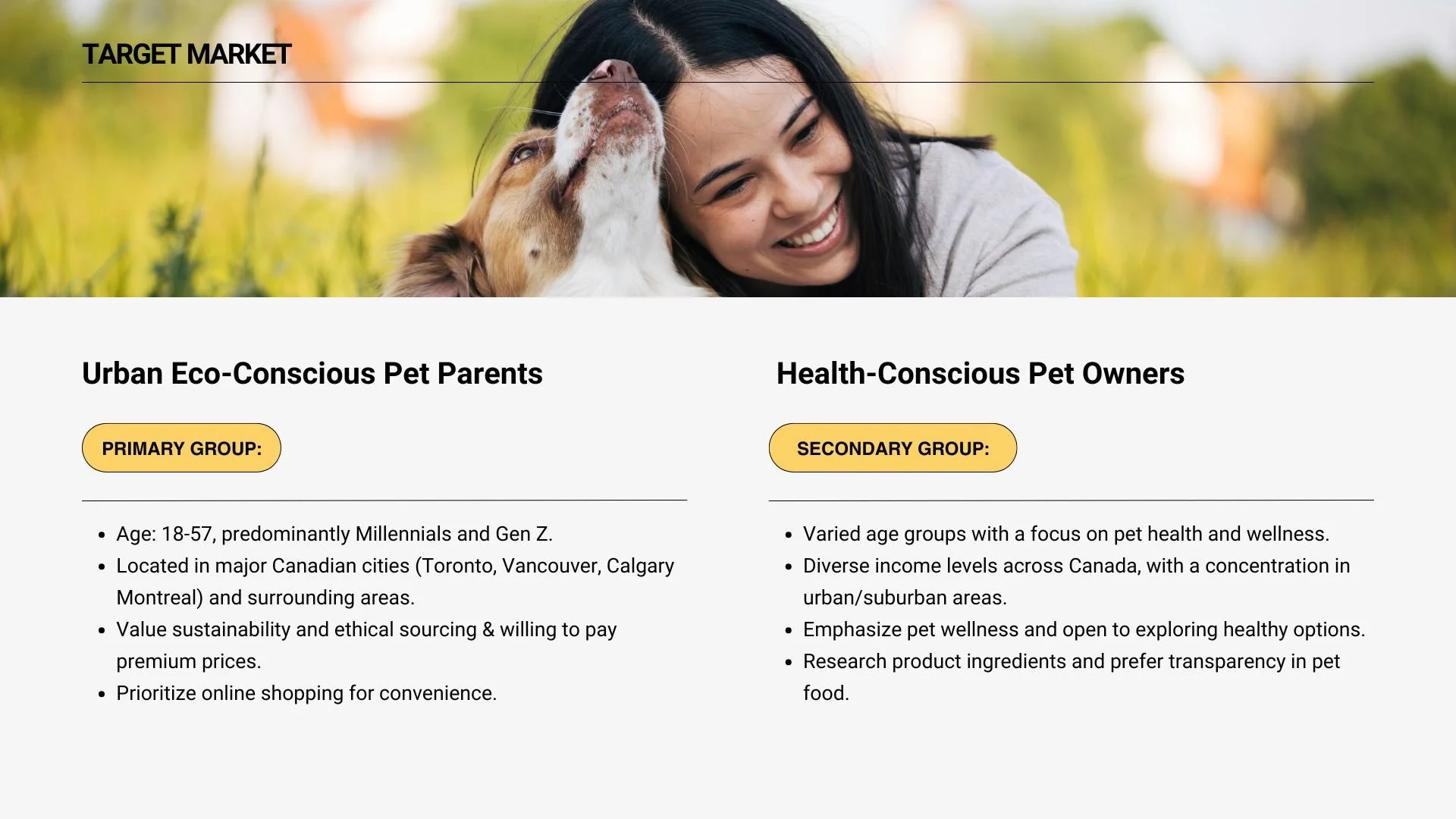 TARGET MARKET

Urban Eco-Conscious Pet Parents

PRIMARY GROUP:

- Age: 18-57, predominantly Millennials and Gen Z.
- Located in major Canadian cities (Toronto, Vancouver, Calgary Montreal) and surrounding areas.
- Value sustainability and ethical sourcing & willing to pay premium prices.
- Prioritize online shopping for convenience.

Health-Conscious Pet Owners

SECONDARY GROUP:

- Varied age groups with a focus on pet health and wellness.
- Diverse income levels across Canada, with a concentration in urban/suburban areas.
- Emphasize pet wellness and open to exploring healthy options.
- Research product ingredients and prefer transparency in pet food.